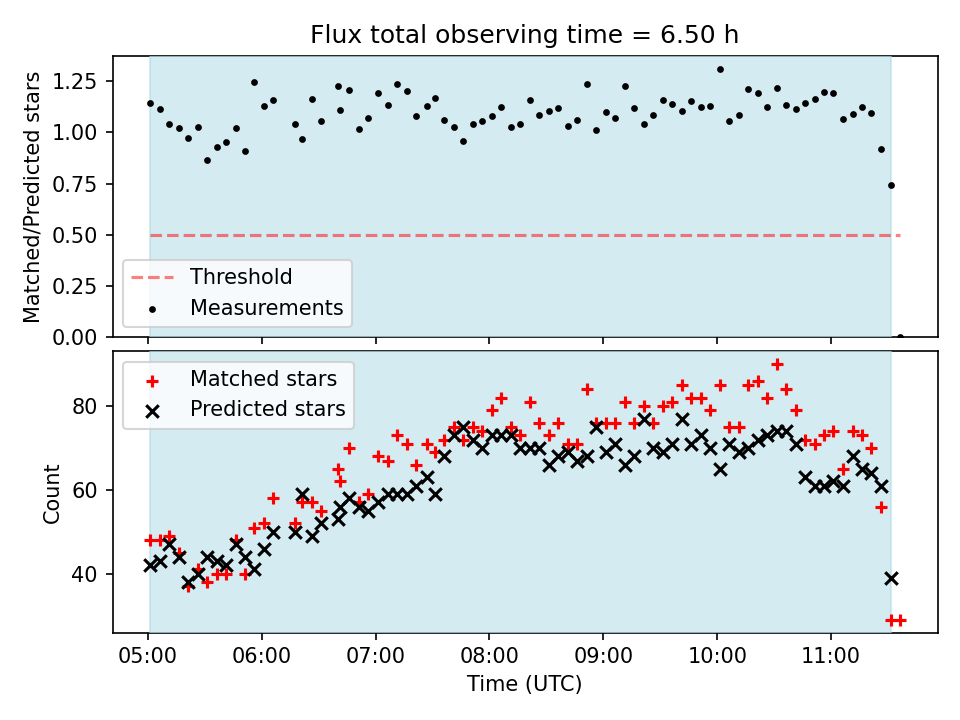 Flux total observing time = 6.50 h

Matched/Predicted stars

1.25
1.00
0.75
0.50
0.25
0.00

Threshold
Measurements

Matched stars
Predicted stars

Count

80
60
40

05:00
06:00
07:00
08:00
09:00
10:00
11:00

Time (UTC)